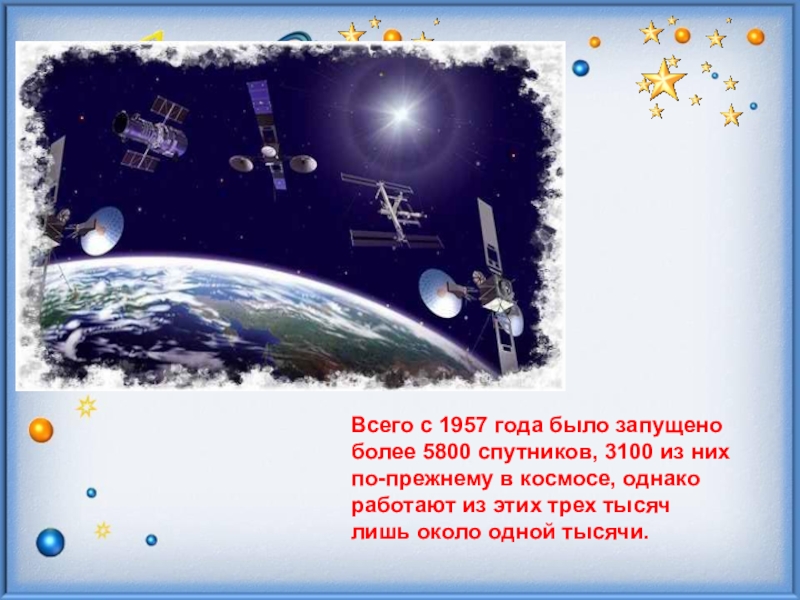 Всего с 1957 года было запущено более 5800 спутников, 3100 из них по-прежнему в космосе, однако работают из этих трех тысяч лишь около одной тысячи.